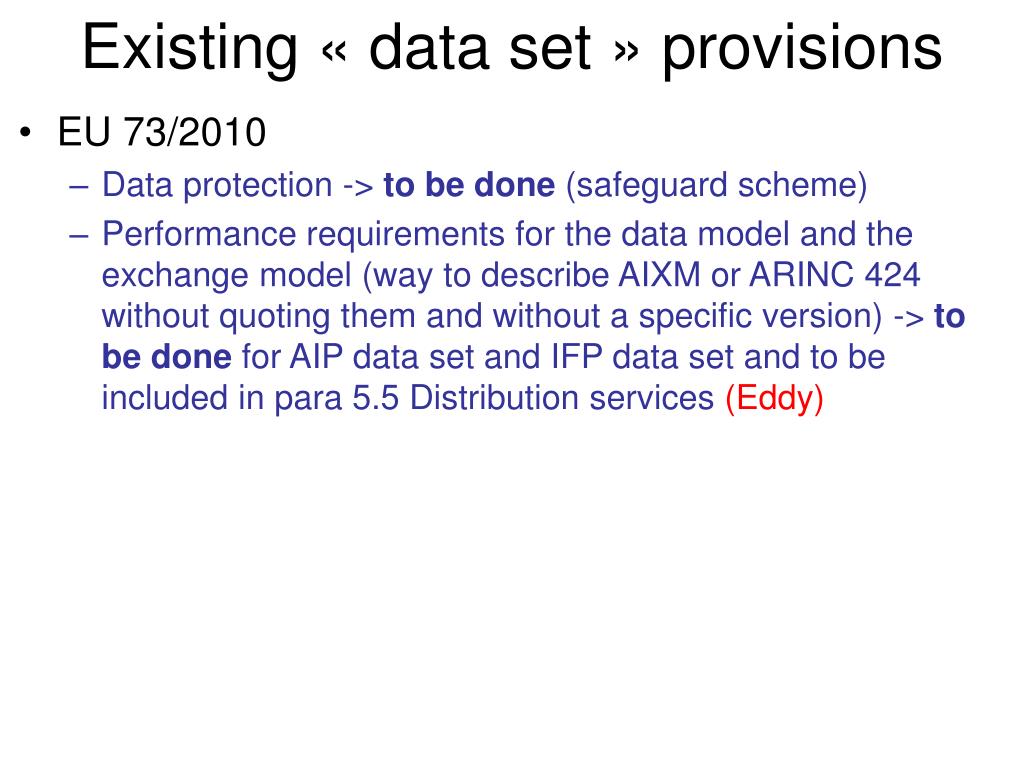 Existing « data set » provisions

• EU 73/2010

– Data protection -> to be done (safeguard scheme)

– Performance requirements for the data model and the exchange model (way to describe AIXM or ARINC 424 without quoting them and without a specific version) -> to be done for AIP data set and IFP data set and to be included in para 5.5 Distribution services (Eddy)